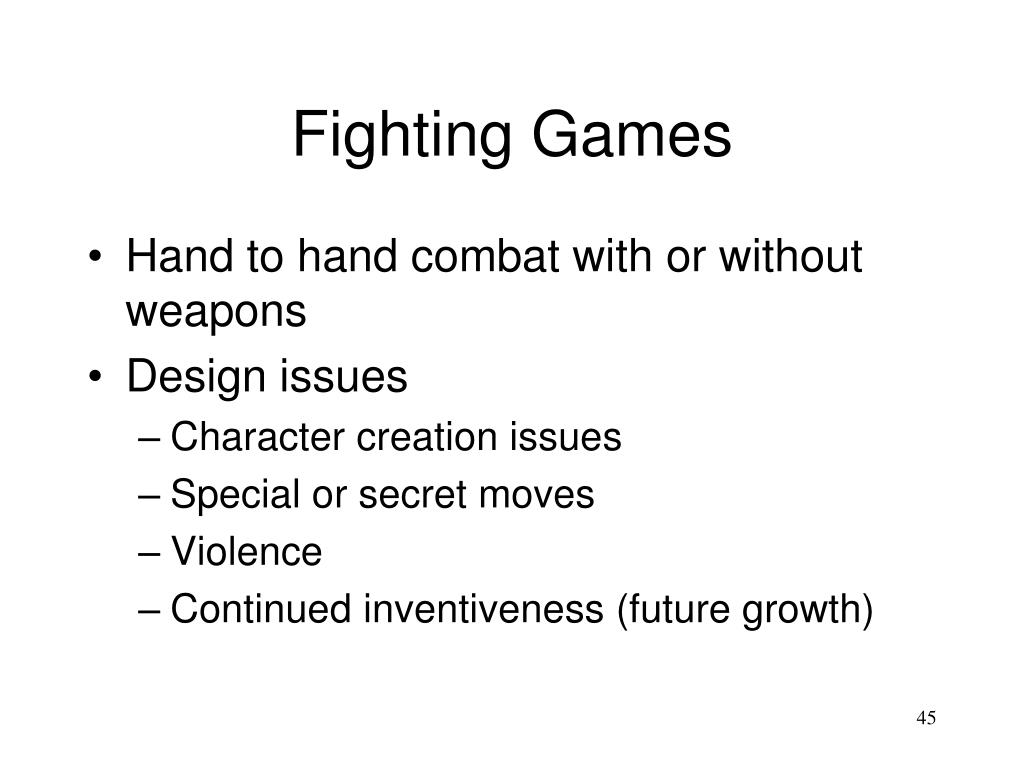 Fighting Games

• Hand to hand combat with or without weapons
• Design issues
– Character creation issues
– Special or secret moves
– Violence
– Continued inventiveness (future growth)

45